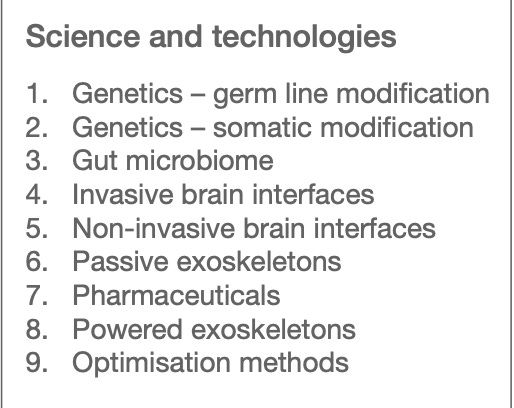 Science and technologies

1. Genetics – germ line modification
2. Genetics – somatic modification
3. Gut microbiome
4. Invasive brain interfaces
5. Non-invasive brain interfaces
6. Passive exoskeletons
7. Pharmaceuticals
8. Powered exoskeletons
9. Optimisation methods